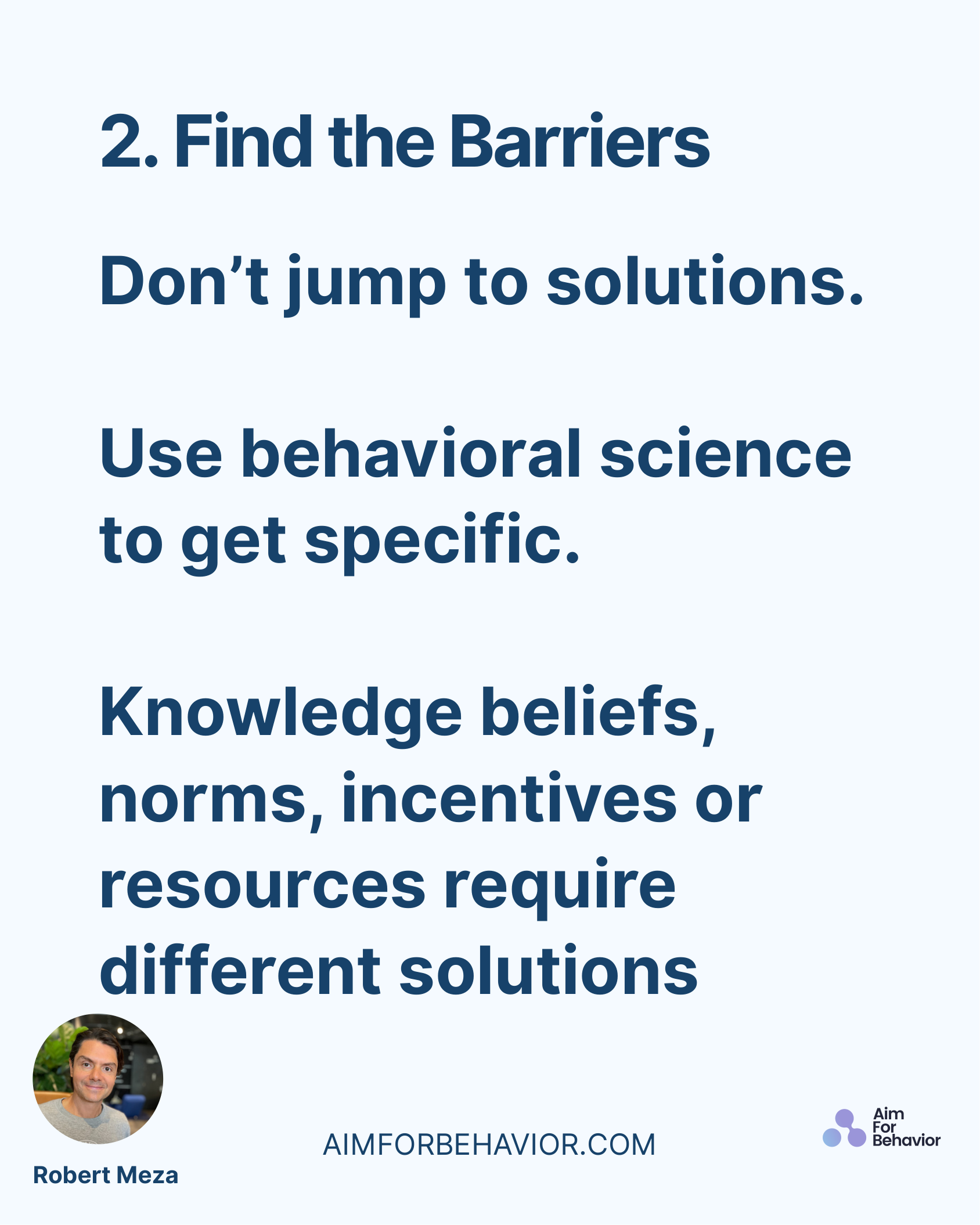 2. Find the Barriers

Don’t jump to solutions.

Use behavioral science to get specific.

Knowledge beliefs, norms, incentives or resources require different solutions

Robert Meza

AIMFORBEHAVIOR.COM

Aim For Behavior